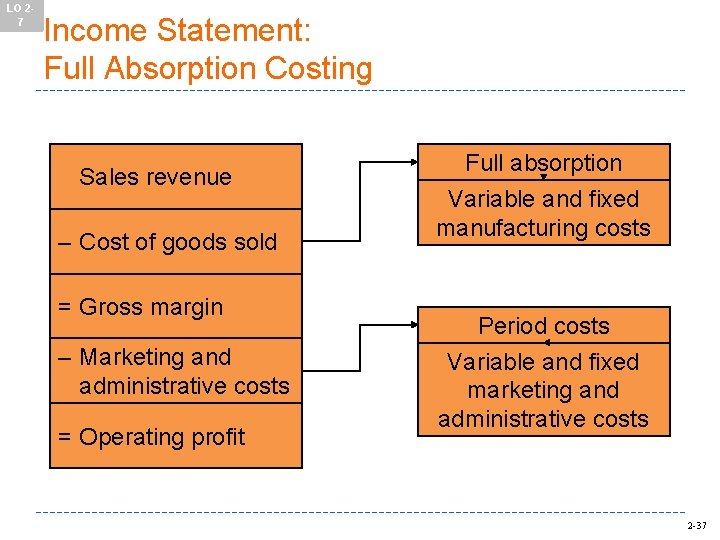 LO 2-7

Income Statement: Full Absorption Costing

Sales revenue

– Cost of goods sold

= Gross margin

– Marketing and administrative costs

= Operating profit

Full absorption

Variable and fixed manufacturing costs

Period costs

Variable and fixed marketing and administrative costs

2-37